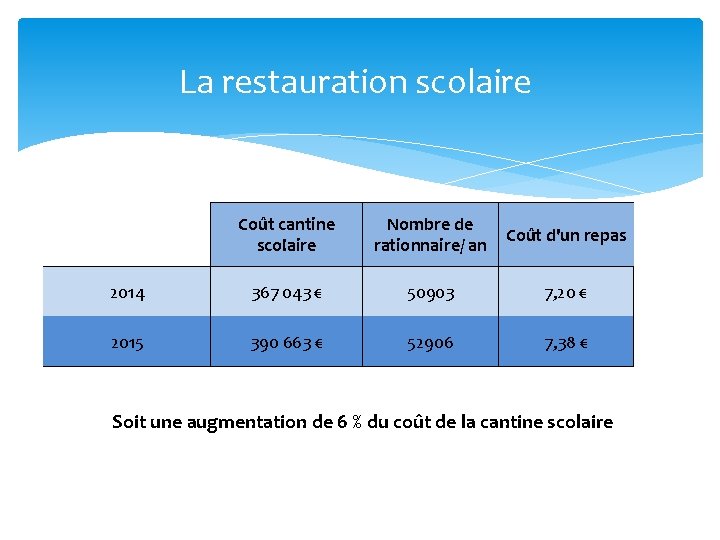 La restauration scolaire

| | Coût cantine scolaire | Nombre de rationnaire/ an | Coût d'un repas |
|---|---|---|---|
| 2014 | 367 043 € | 50903 | 7,20 € |
| 2015 | 390 663 € | 52906 | 7,38 € |

Soit une augmentation de 6 % du coût de la cantine scolaire